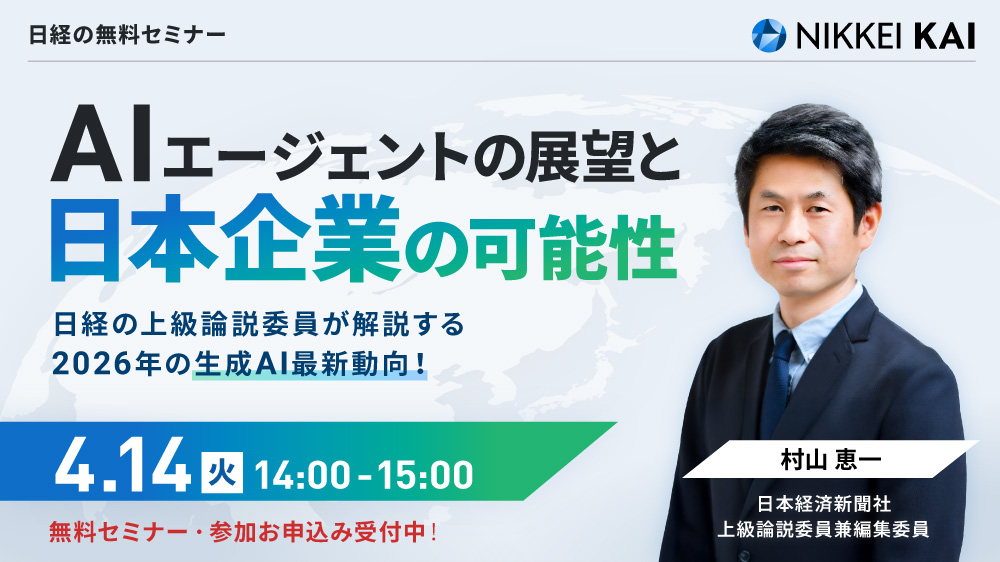 日経の無料セミナー

NIKKEI KAI

AIエージェントの展望と
日本企業の可能性

日経の上級論説委員が解説する
2026年の生成AI最新動向！

4.14 火 14:00 - 15:00

無料セミナー・参加お申込み受付中！

村山 恵一

日本経済新聞社
上級論説委員兼編集委員